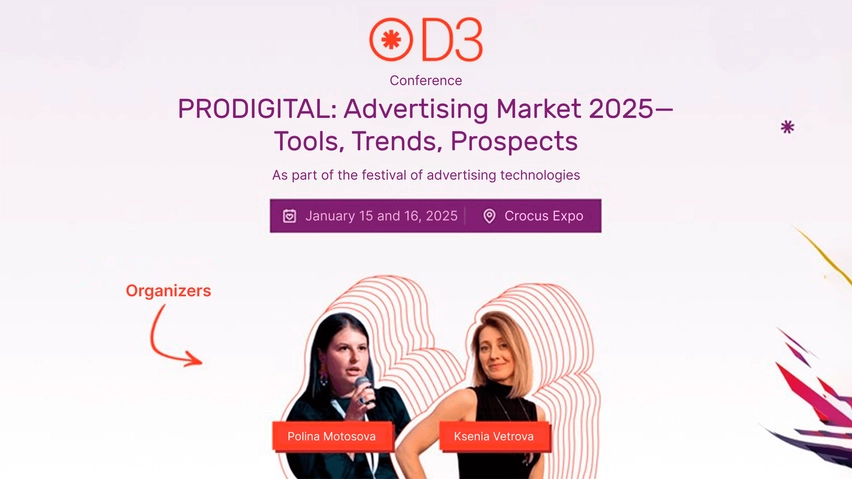 D3
Conference
PRODIGITAL: Advertising Market 2025— Tools, Trends, Prospects
As part of the festival of advertising technologies
January 15 and 16, 2025
Crocus Expo
Organizers
Polina Motosova
Ksenia Vetrova